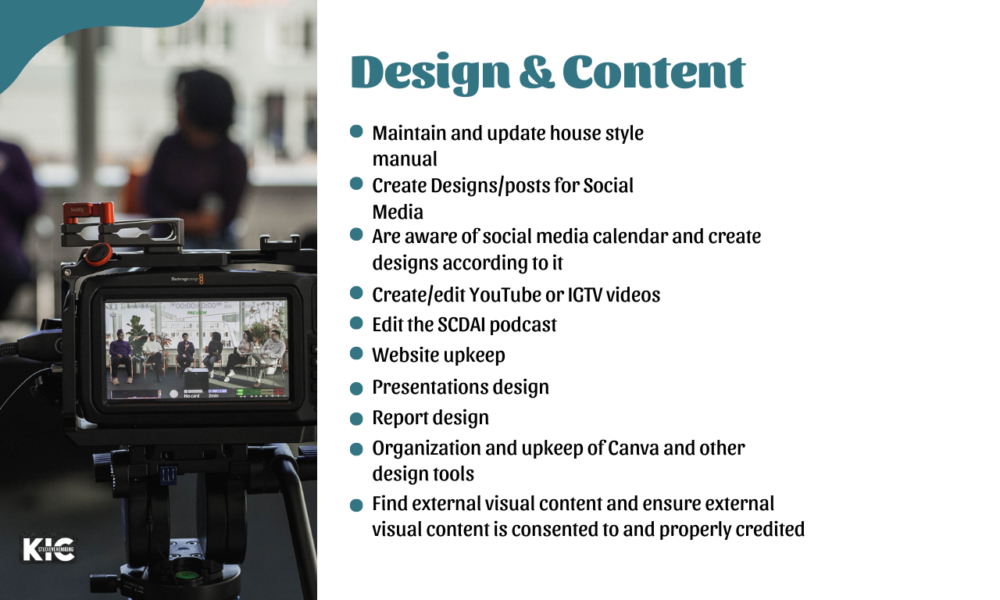 Design & Content

- Maintain and update house style manual
- Create Designs/posts for Social Media
- Are aware of social media calendar and create designs according to it
- Create/edit YouTube or IGTV videos
- Edit the SCDAI podcast
- Website upkeep
- Presentations design
- Report design
- Organization and upkeep of Canva and other design tools
- Find external visual content and ensure external visual content is consented to and properly credited

KIC